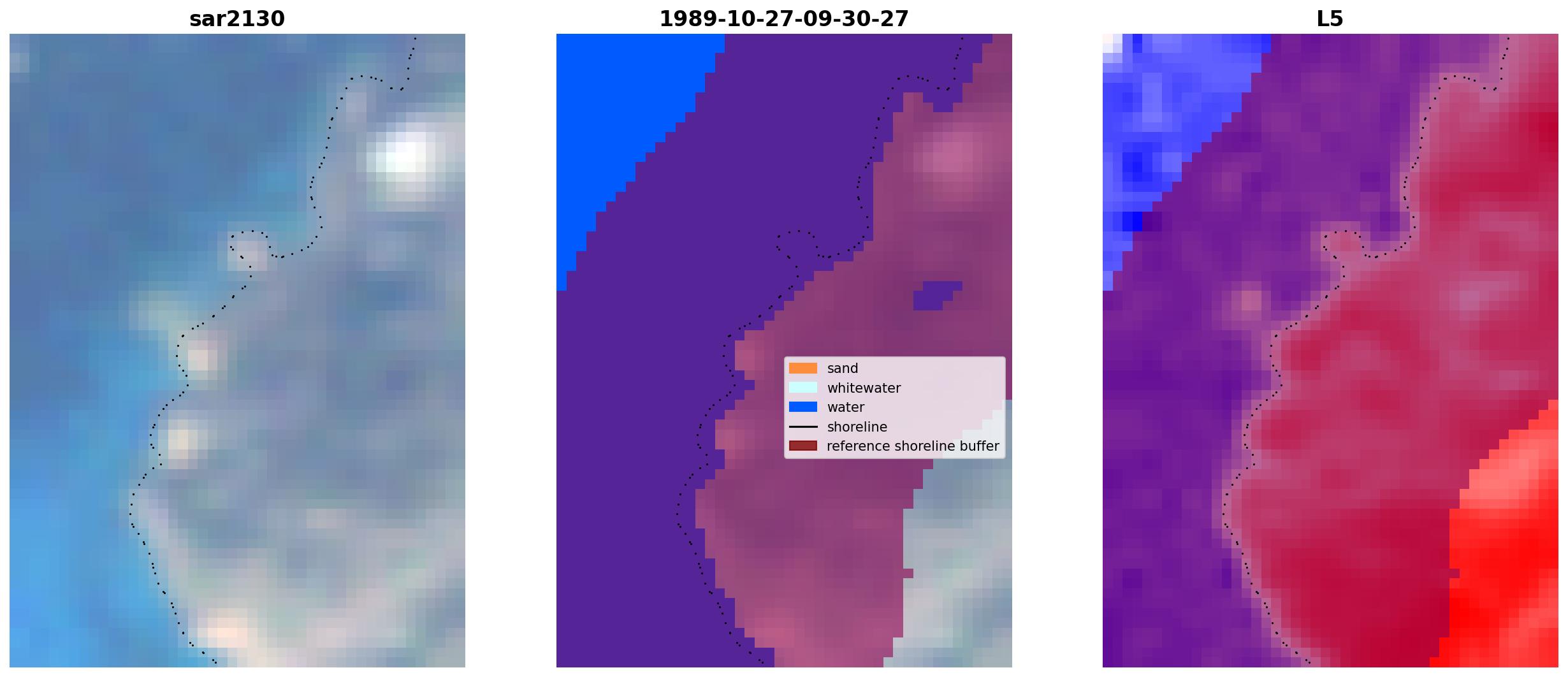 sar2130

1989-10-27-09-30-27

sand
whitewater
water
shoreline
reference shoreline buffer

L5